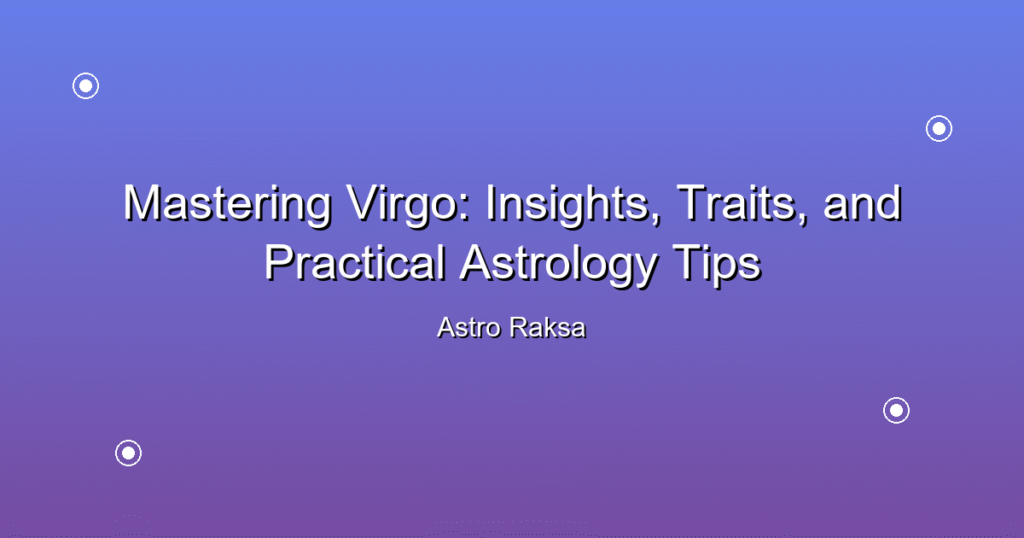 Mastering Virgo: Insights, Traits, and Practical Astrology Tips

Astro Raksa